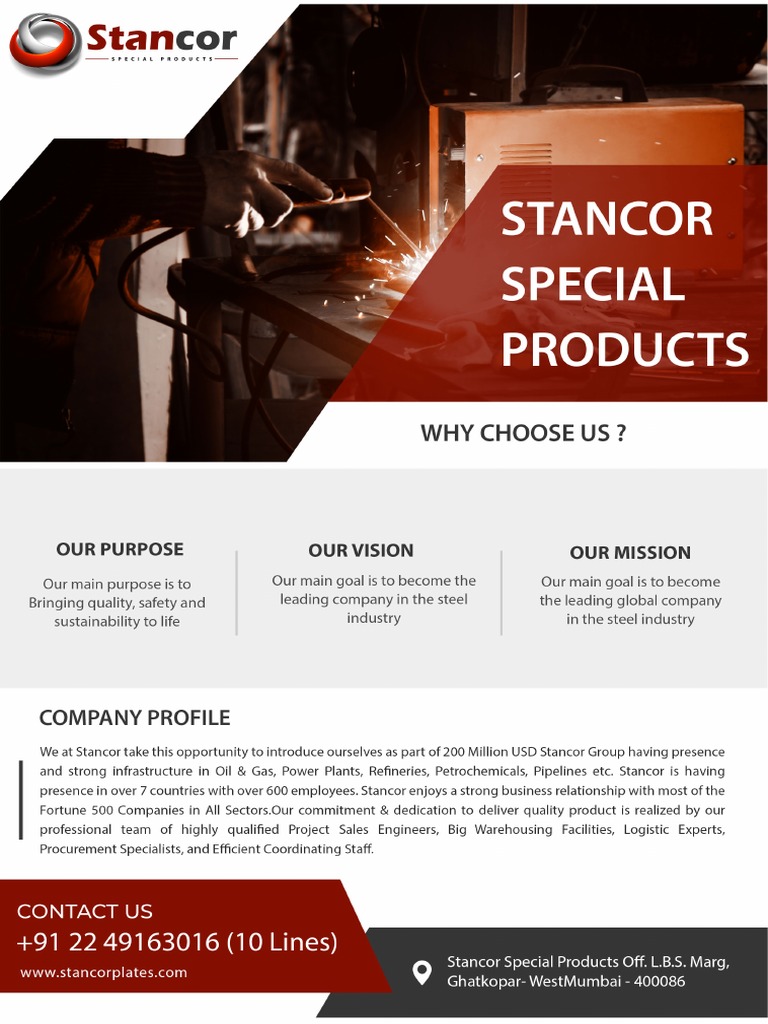 Stancor
SPECIAL PRODUCTS

STANCOR SPECIAL PRODUCTS

WHY CHOOSE US ?

OUR PURPOSE

Our main purpose is to Bringing quality, safety and sustainability to life

OUR VISION

Our main goal is to become the leading company in the steel industry

OUR MISSION

Our main goal is to become the leading global company in the steel industry

COMPANY PROFILE

We at Stancor take this opportunity to introduce ourselves as part of 200 Million USD Stancor Group having presence and strong infrastructure in Oil & Gas, Power Plants, Refineries, Petrochemicals, Pipelines etc. Stancor is having presence in over 7 countries with over 600 employees. Stancor enjoys a strong business relationship with most of the Fortune 500 Companies in All Sectors.Our commitment & dedication to deliver quality product is realized by our professional team of highly qualified Project Sales Engineers, Big Warehousing Facilities, Logistic Experts, Procurement Specialists, and Efficient Coordinating Staff.

CONTACT US
+91 22 49163016 (10 Lines)
www.stancorplates.com

Stancor Special Products Off. L.B.S. Marg, Ghatkopar- WestMumbai - 400086